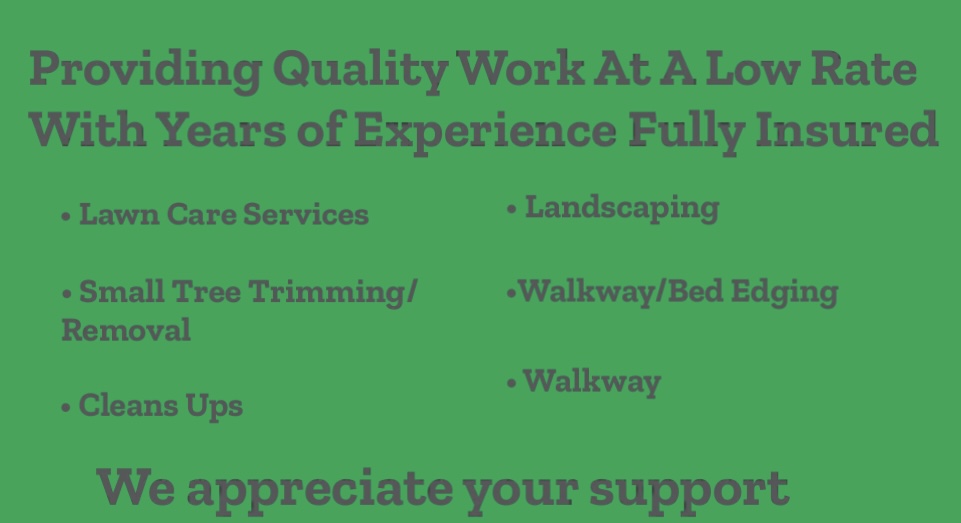 Providing Quality Work At A Low Rate With Years of Experience Fully Insured

• Lawn Care Services

• Small Tree Trimming/ Removal

• Cleans Ups

• Landscaping

•Walkway/Bed Edging

• Walkway

We appreciate your support